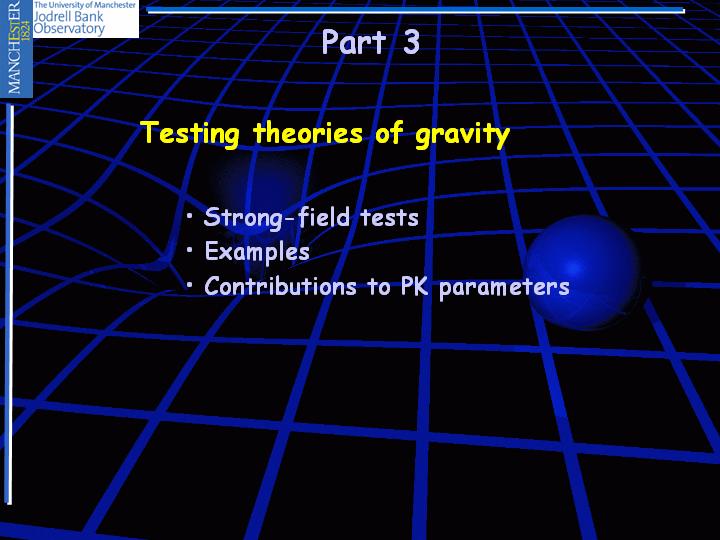 MANCHESTER 1824

The University of Manchester
Jodrell Bank
Observatory

Part 3

Testing theories of gravity

• Strong-field tests
• Examples
• Contributions to PK parameters